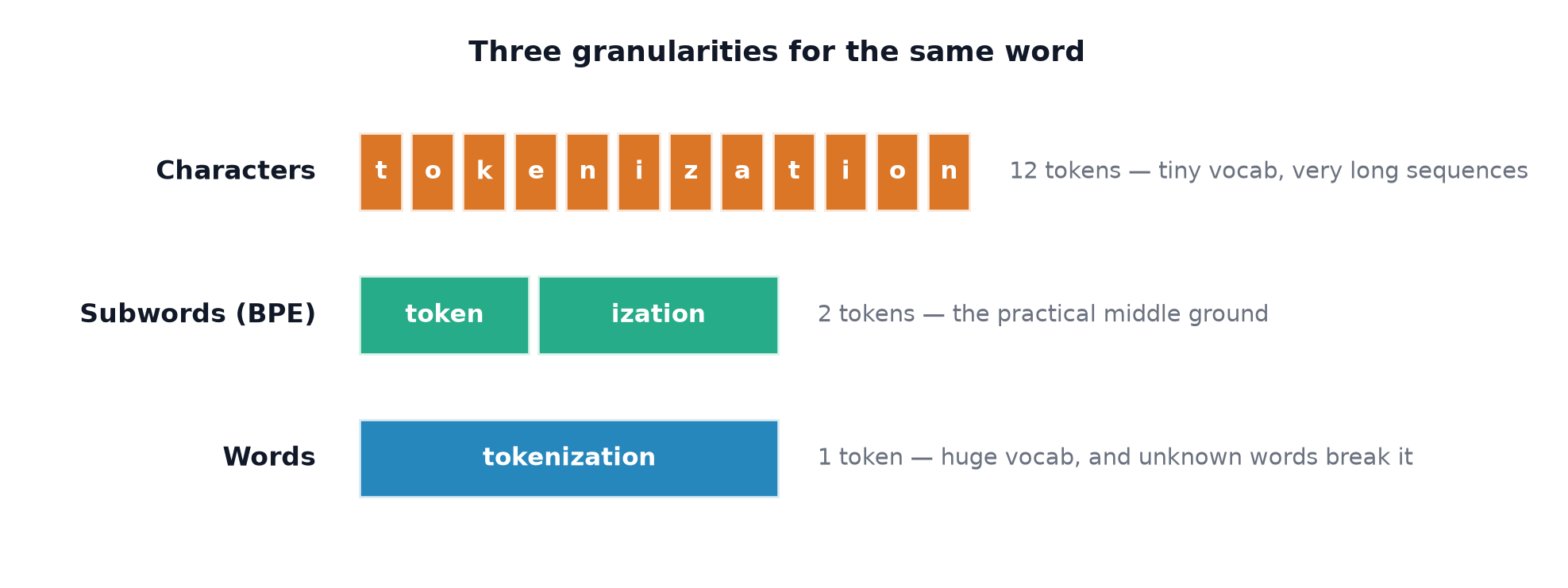 Three granularities for the same word

Characters t o k e n i z a t i o n 12 tokens — tiny vocab, very long sequences

Subwords (BPE) token ization 2 tokens — the practical middle ground

Words tokenization 1 token — huge vocab, and unknown words break it